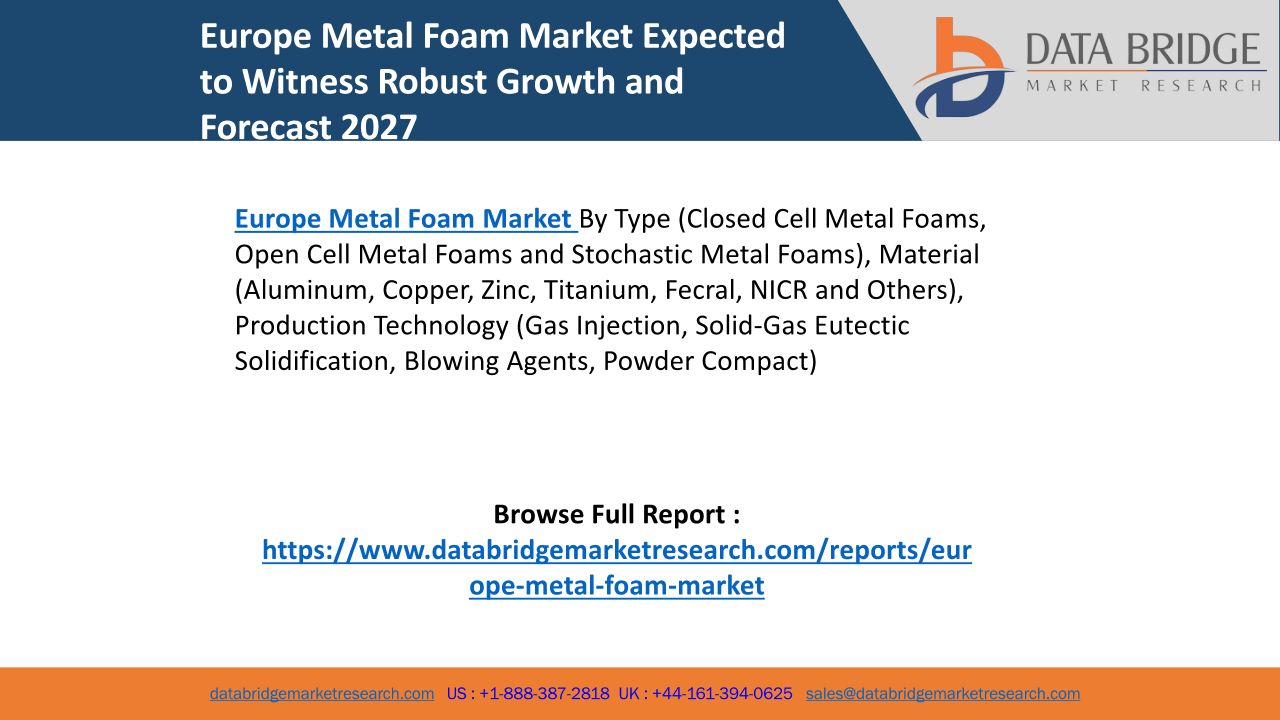 Europe Metal Foam Market Expected to Witness Robust Growth and Forecast 2027

DATA BRIDGE
MARKET RESEARCH

Europe Metal Foam Market By Type (Closed Cell Metal Foams, Open Cell Metal Foams and Stochastic Metal Foams), Material (Aluminum, Copper, Zinc, Titanium, Fecral, NICR and Others), Production Technology (Gas Injection, Solid-Gas Eutectic Solidification, Blowing Agents, Powder Compact)

Browse Full Report :
https://www.databridgemarketresearch.com/reports/europe-metal-foam-market

databridgemarketresearch.com US : +1-888-387-2818 UK : +44-161-394-0625 sales@databridgemarketresearch.com